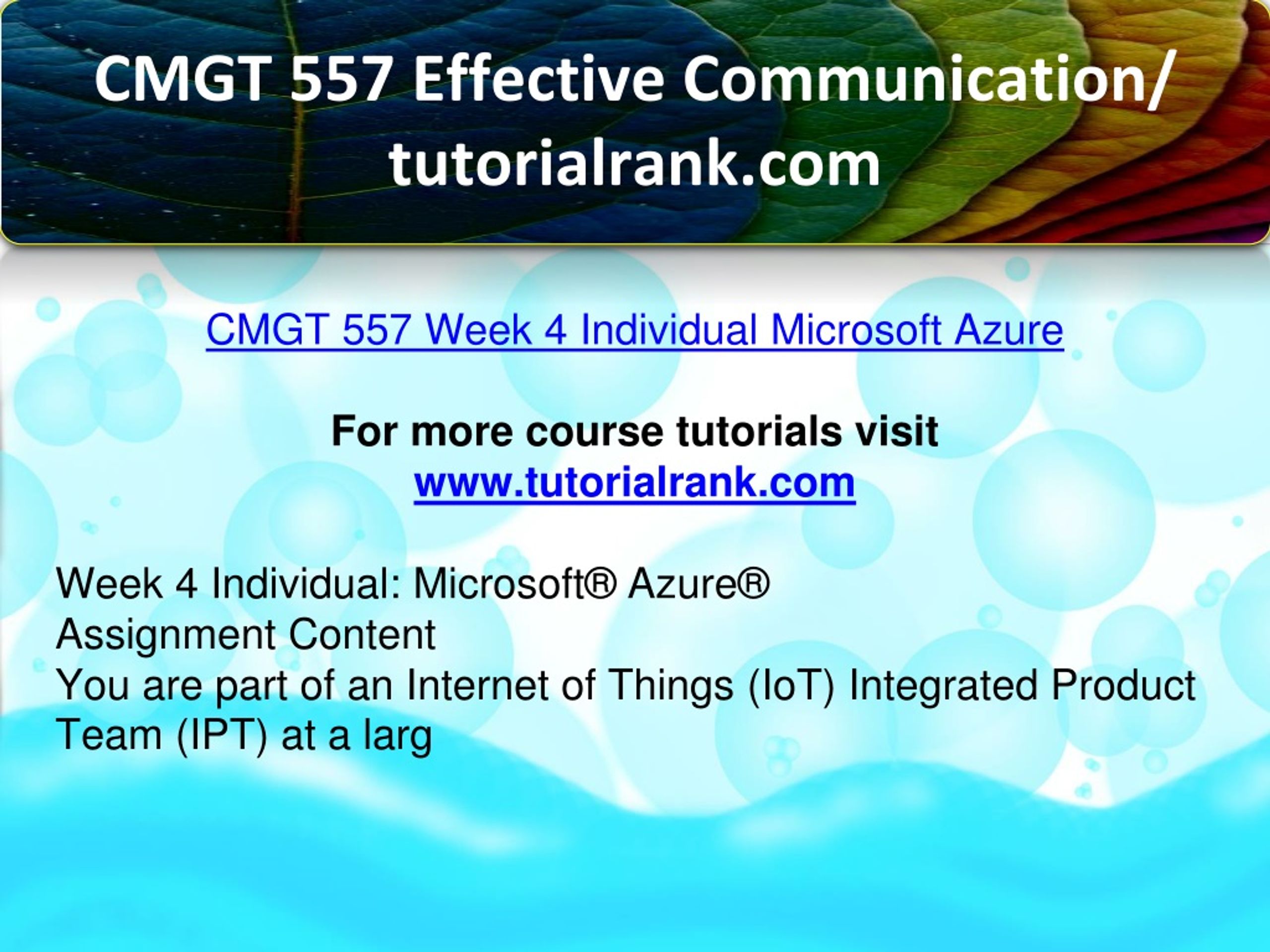 CMGT 557 Effective Communication/ tutorialrank.com

CMGT 557 Week 4 Individual Microsoft Azure

For more course tutorials visit
www.tutorialrank.com

Week 4 Individual: Microsoft® Azure®
Assignment Content
You are part of an Internet of Things (IoT) Integrated Product Team (IPT) at a larg